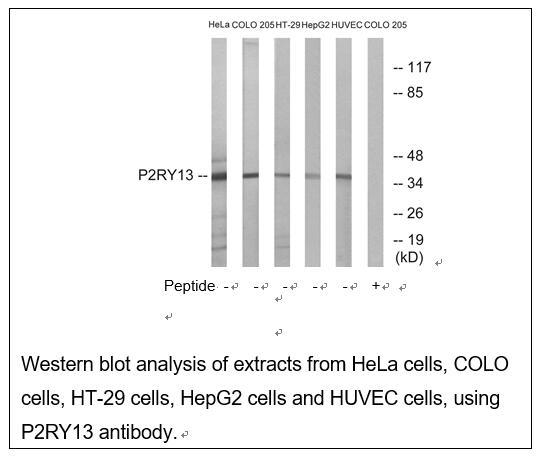 HeLa COLO 205 HT-29 HepG2 HUVEC COLO 205

-- 117
-- 85
-- 48
P2RY13 --
-- 34
-- 26
-- 19
(kD)

Peptide - - - - - +

Western blot analysis of extracts from HeLa cells, COLO cells, HT-29 cells, HepG2 cells and HUVEC cells, using P2RY13 antibody.